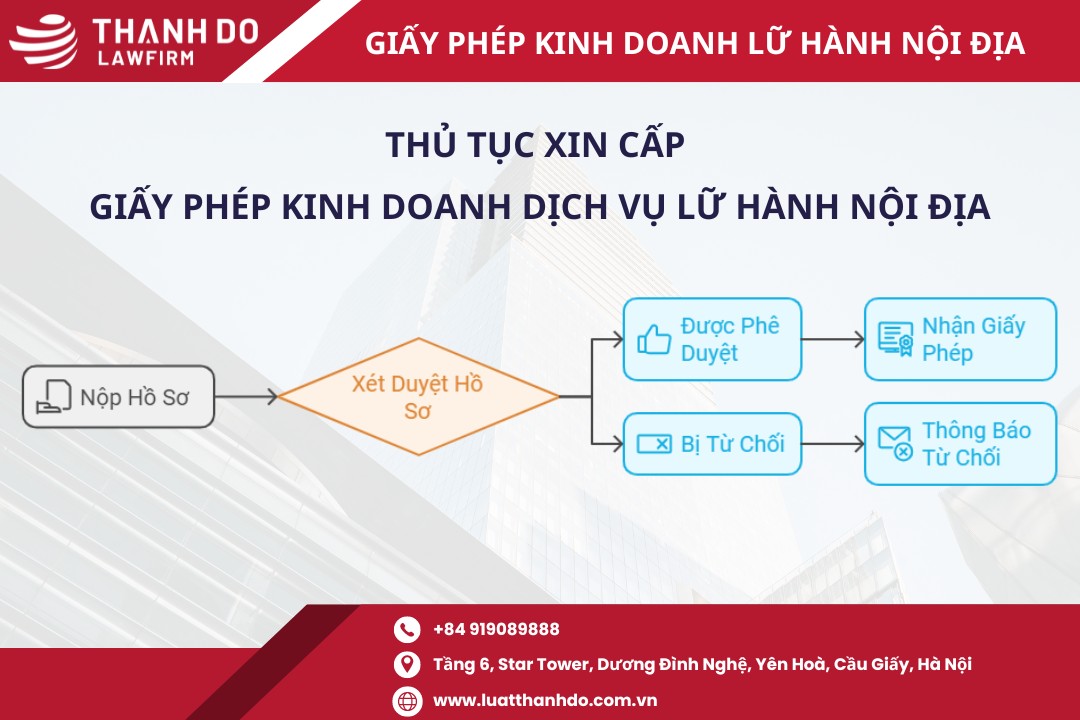 THANH DO
LAWFIRM

GIẤY PHÉP KINH DOANH LỮ HÀNH NỘI ĐỊA

THỦ TỤC XIN CẤP
GIẤY PHÉP KINH DOANH DỊCH VỤ LỮ HÀNH NỘI ĐỊA

Nộp Hồ Sơ

Xét Duyệt Hồ Sơ

Được Phê Duyệt

Nhận Giấy Phép

Bị Từ Chối

Thông Báo Từ Chối

+84 919089888

Tầng 6, Star Tower, Dương Đình Nghệ, Yên Hoà, Cầu Giấy, Hà Nội

www.luatthanhdo.com.vn